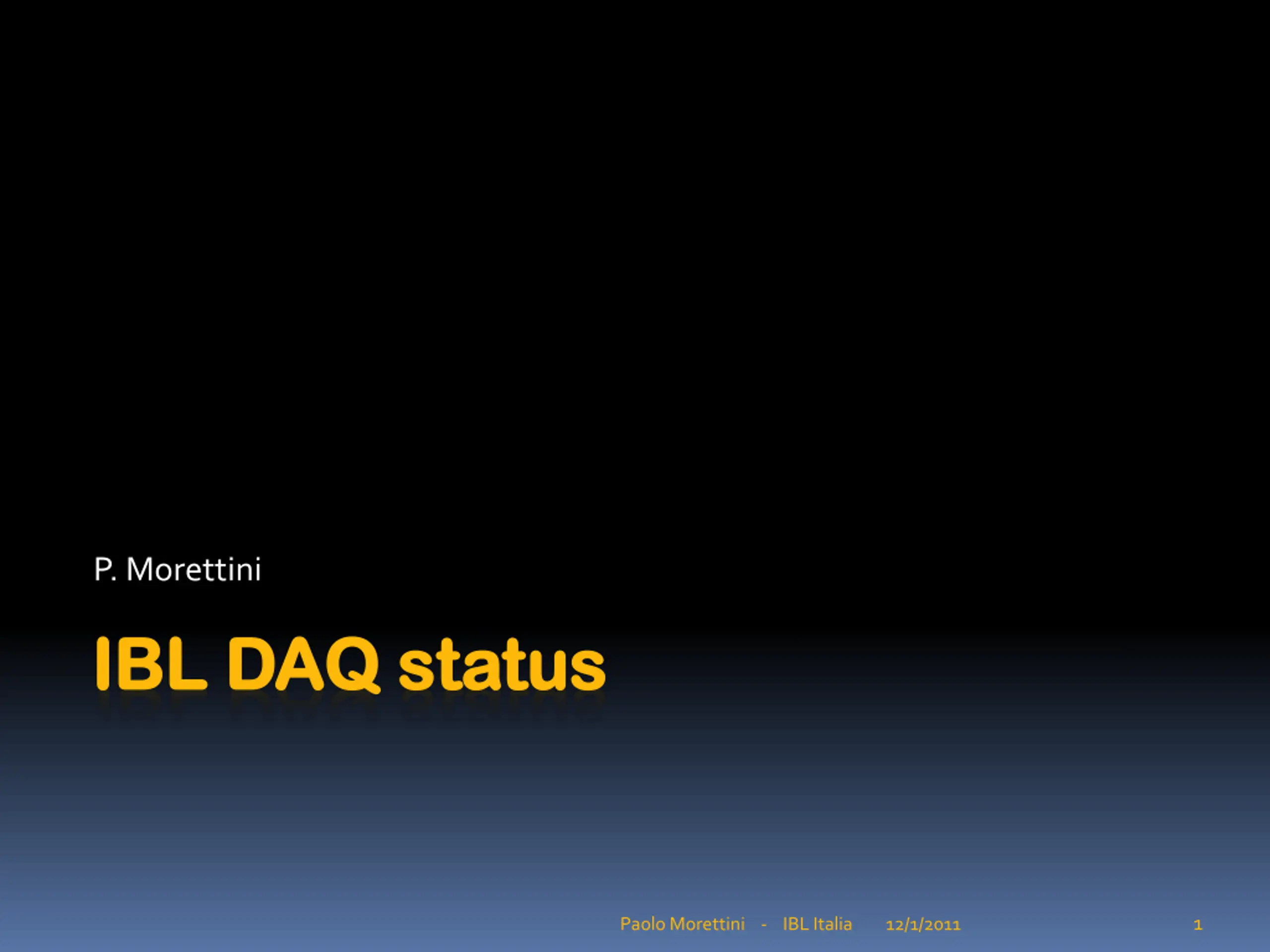 P. Morettini

IBL DAQ status

Paolo Morettini - IBL Italia 12/1/2011 1